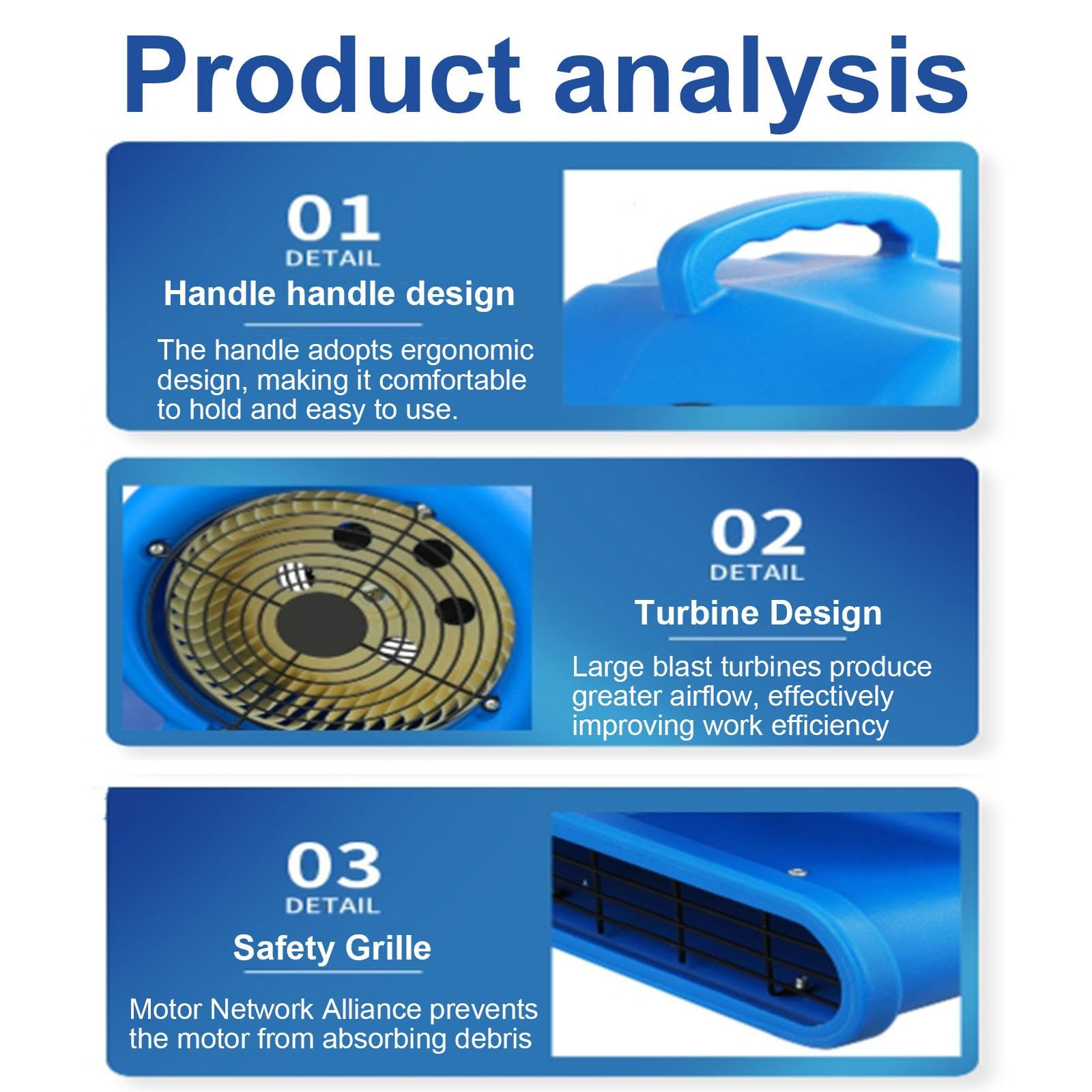 Product analysis

01
DETAIL
Handle handle design

The handle adopts ergonomic design, making it comfortable to hold and easy to use.

02
DETAIL
Turbine Design

Large blast turbines produce greater airflow, effectively improving work efficiency

03
DETAIL
Safety Grille

Motor Network Alliance prevents the motor from absorbing debris